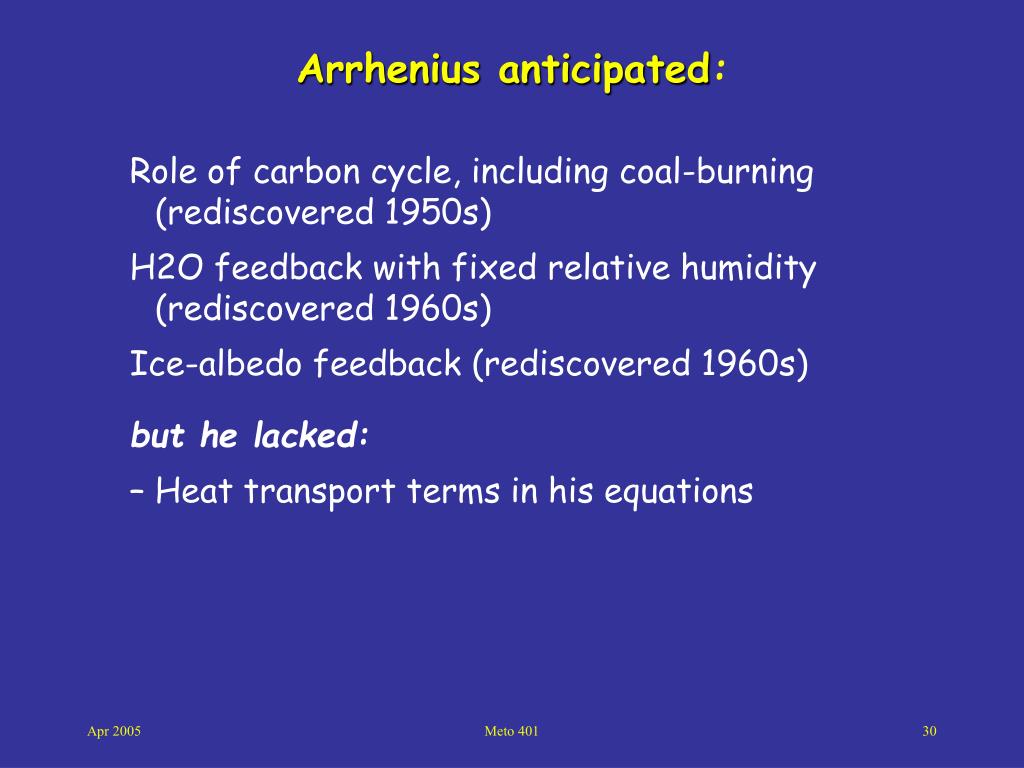 Arrhenius anticipated:

Role of carbon cycle, including coal-burning (rediscovered 1950s)

H2O feedback with fixed relative humidity (rediscovered 1960s)

Ice-albedo feedback (rediscovered 1960s)

but he lacked:

– Heat transport terms in his equations

Apr 2005

Meto 401

30